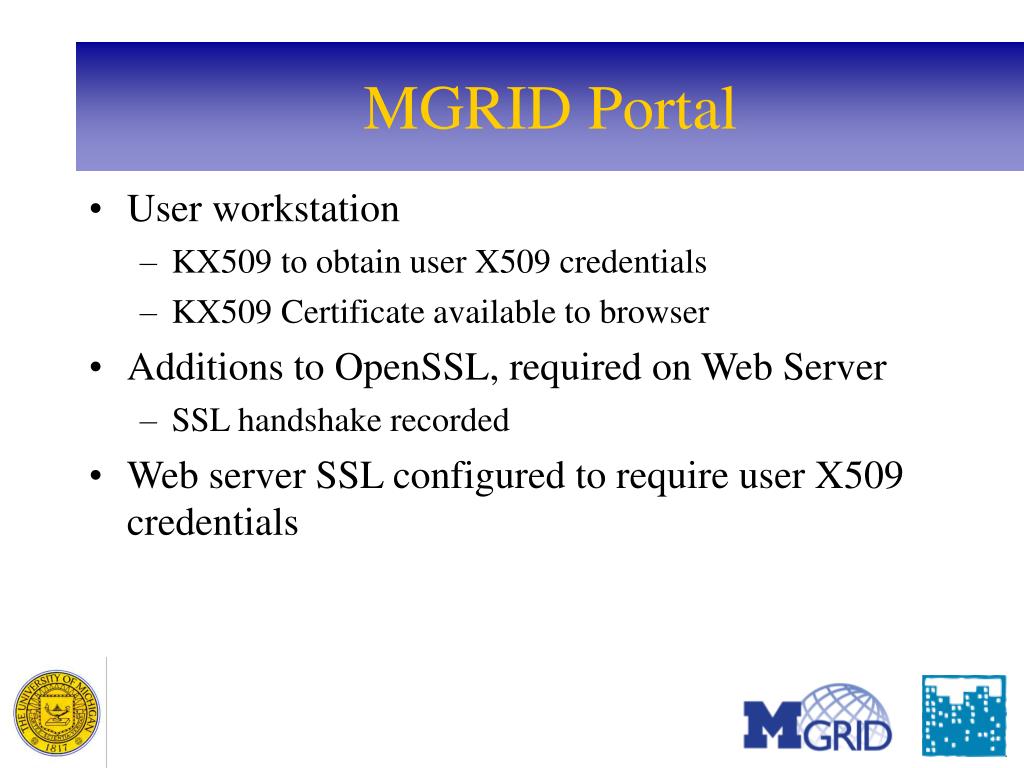 MGRID Portal

• User workstation
– KX509 to obtain user X509 credentials
– KX509 Certificate available to browser
• Additions to OpenSSL, required on Web Server
– SSL handshake recorded
• Web server SSL configured to require user X509 credentials

THE UNIVERSITY OF MICHIGAN 1817

MGRID